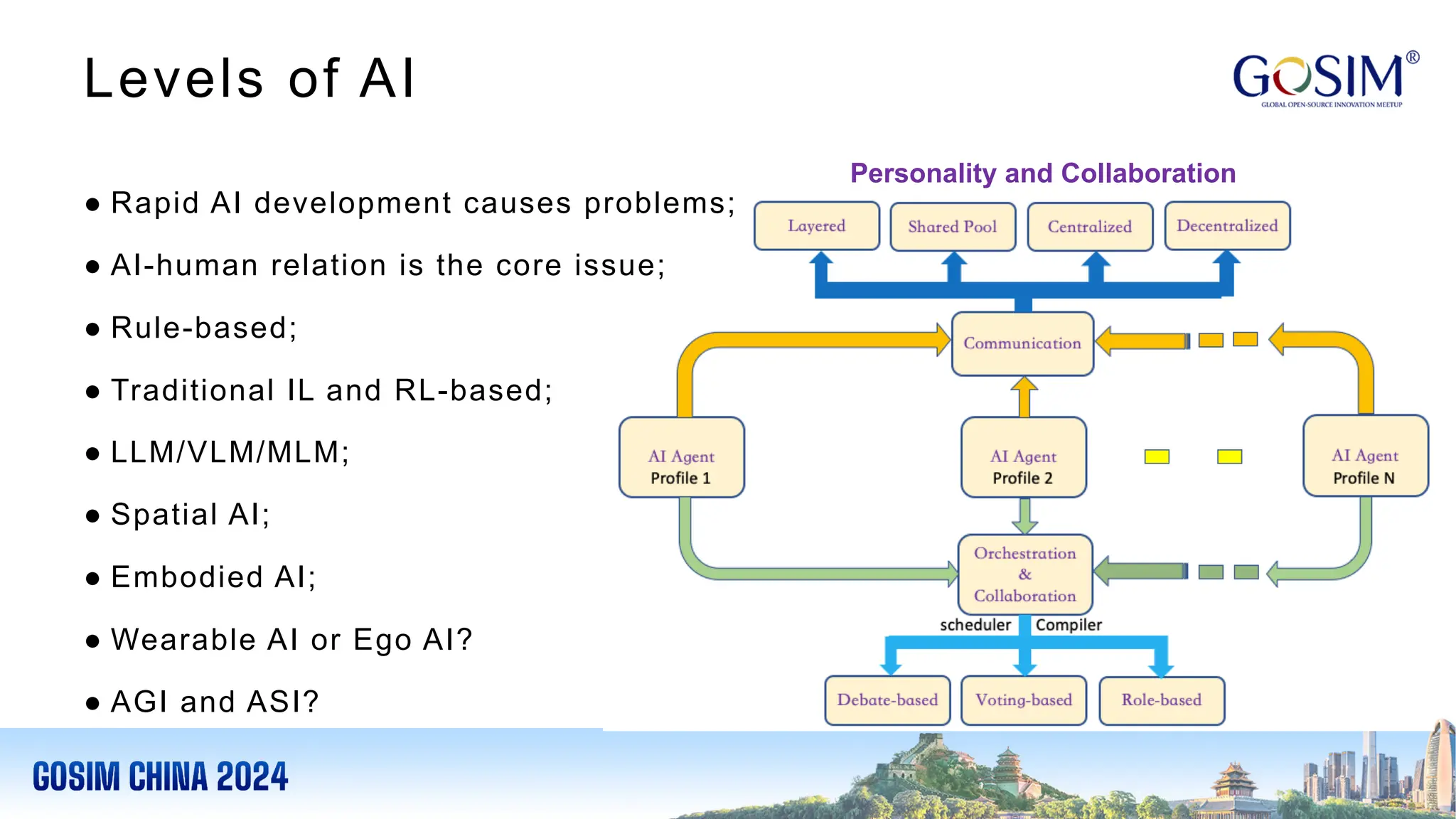 Levels of AI

GOSIM®
GLOBAL OPEN-SOURCE INNOVATION MEETUP

● Rapid AI development causes problems;

● AI-human relation is the core issue;

● Rule-based;

● Traditional IL and RL-based;

● LLM/VLM/MLM;

● Spatial AI;

● Embodied AI;

● Wearable AI or Ego AI?

● AGI and ASI?

Personality and Collaboration

Layered

Shared Pool

Centralized

Decentralized

Communication

AI Agent
Profile 1

AI Agent
Profile 2

AI Agent
Profile N

Orchestration
&
Collaboration

scheduler

Compiler

Debate-based

Voting-based

Role-based

GOSIM CHINA 2024